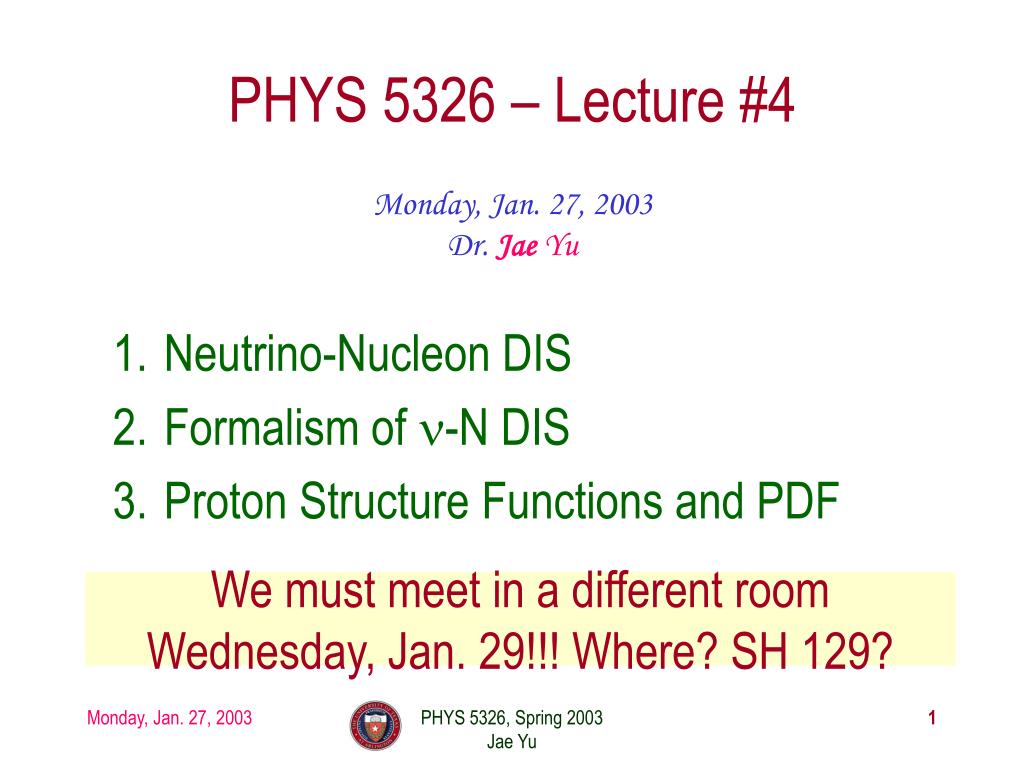 PHYS 5326 – Lecture #4

Monday, Jan. 27, 2003
Dr. Jae Yu

1. Neutrino-Nucleon DIS
2. Formalism of $\nu$-N DIS
3. Proton Structure Functions and PDF

We must meet in a different room Wednesday, Jan. 29!!! Where? SH 129?

Monday, Jan. 27, 2003

PHYS 5326, Spring 2003
Jae Yu

1